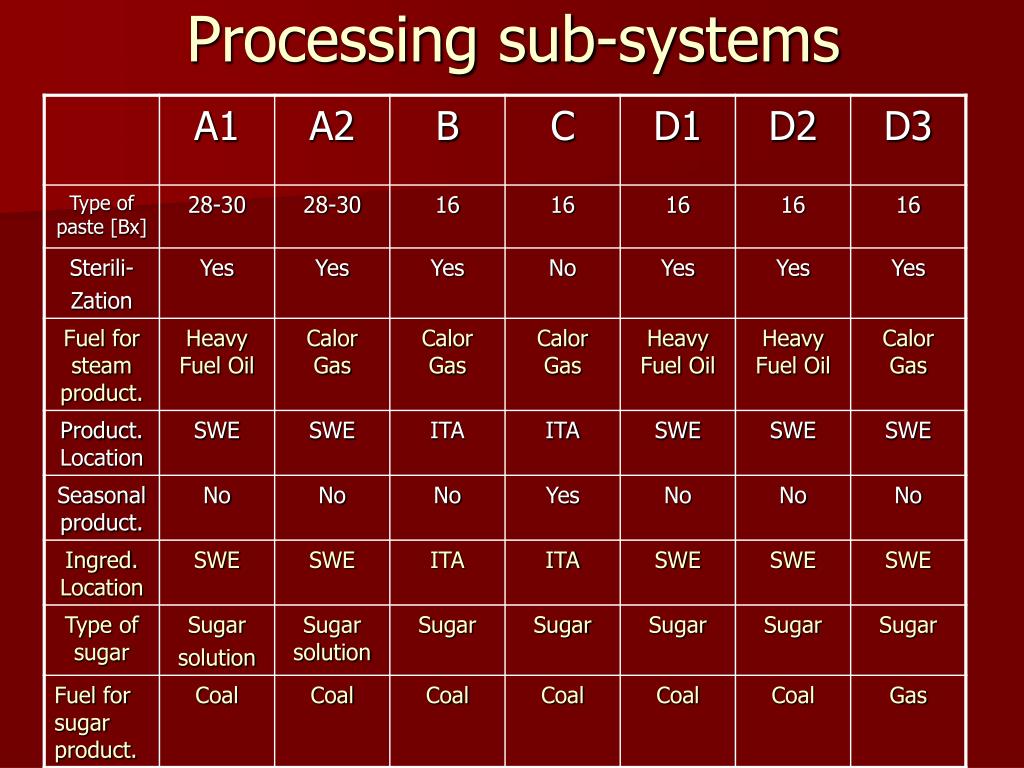 Processing sub-systems

| | A1 | A2 | B | C | D1 | D2 | D3 |
|---|---|---|---|---|---|---|---|
| Type of paste [Bx] | 28-30 | 28-30 | 16 | 16 | 16 | 16 | 16 |
| Sterili-Zation | Yes | Yes | Yes | No | Yes | Yes | Yes |
| Fuel for steam product. | Heavy Fuel Oil | Calor Gas | Calor Gas | Calor Gas | Heavy Fuel Oil | Heavy Fuel Oil | Calor Gas |
| Product. Location | SWE | SWE | ITA | ITA | SWE | SWE | SWE |
| Seasonal product. | No | No | No | Yes | No | No | No |
| Ingred. Location | SWE | SWE | ITA | ITA | SWE | SWE | SWE |
| Type of sugar | Sugar solution | Sugar solution | Sugar | Sugar | Sugar | Sugar | Sugar |
| Fuel for sugar product. | Coal | Coal | Coal | Coal | Coal | Coal | Gas |